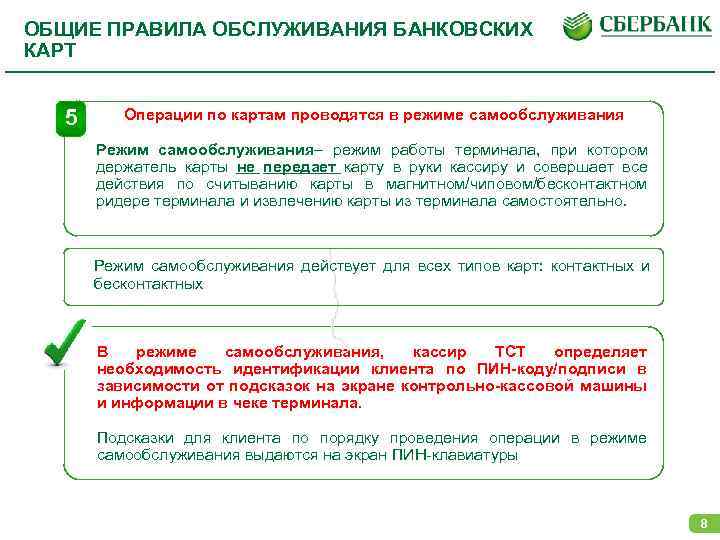 ОБЩИЕ ПРАВИЛА ОБСЛУЖИВАНИЯ БАНКОВСКИХ КАРТ

СБЕРБАНК

5

Операции по картам проводятся в режиме самообслуживания

Режим самообслуживания– режим работы терминала, при котором держатель карты не передает карту в руки кассиру и совершает все действия по считыванию карты в магнитном/чиповом/бесконтактном ридере терминала и извлечению карты из терминала самостоятельно.

Режим самообслуживания действует для всех типов карт: контактных и бесконтактных

В режиме самообслуживания, кассир ТСТ определяет необходимость идентификации клиента по ПИН-коду/подписи в зависимости от подсказок на экране контрольно-кассовой машины и информации в чеке терминала.

Подсказки для клиента по порядку проведения операции в режиме самообслуживания выдаются на экран ПИН-клавиатуры

8